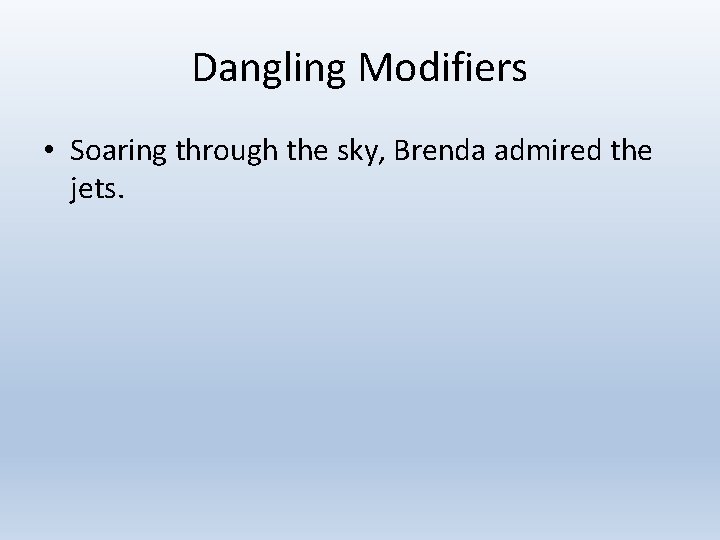 Dangling Modifiers

• Soaring through the sky, Brenda admired the jets.